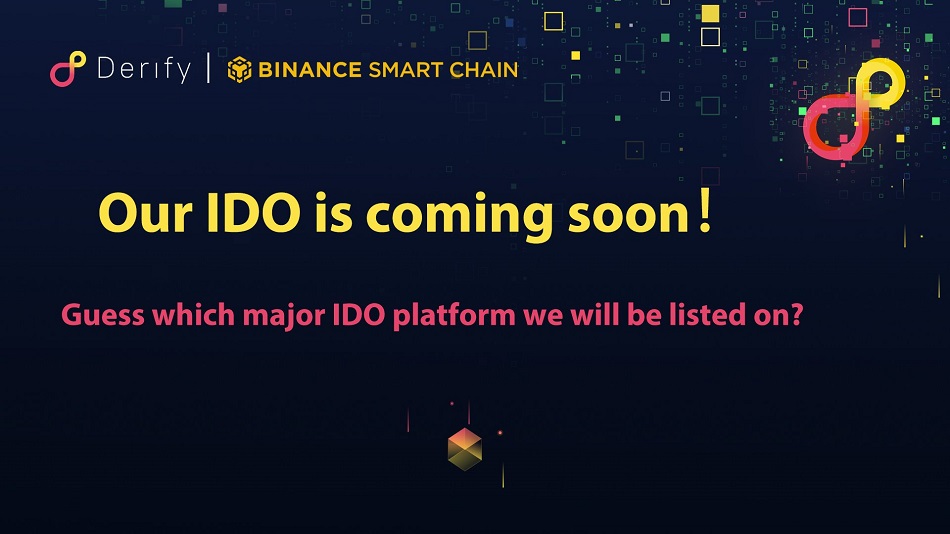 Derify | BINANCE SMART CHAIN

Our IDO is coming soon！

Guess which major IDO platform we will be listed on?